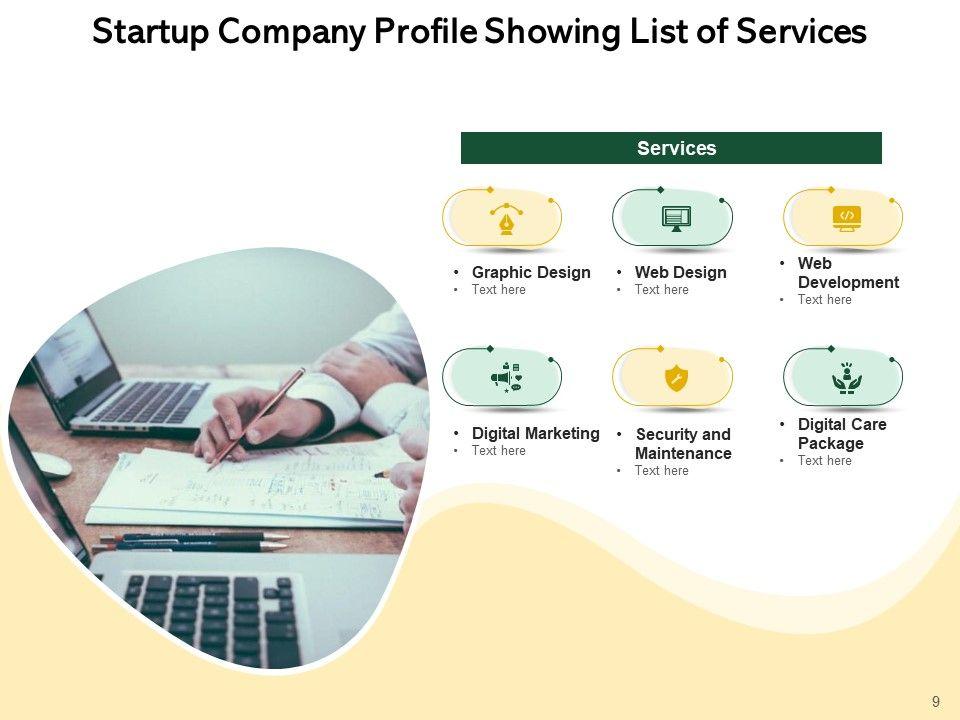 Startup Company Profile Showing List of Services

Services

• Graphic Design
• Text here

• Web Design
• Text here

• Web Development
• Text here

• Digital Marketing
• Text here

• Security and Maintenance
• Text here

• Digital Care Package
• Text here

9